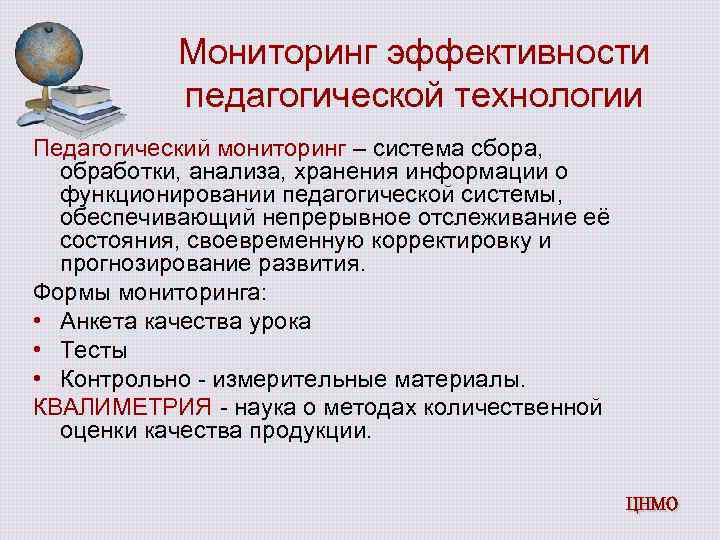 Мониторинг эффективности педагогической технологии

Педагогический мониторинг – система сбора, обработки, анализа, хранения информации о функционировании педагогической системы, обеспечивающий непрерывное отслеживание её состояния, своевременную корректировку и прогнозирование развития.

Формы мониторинга:

• Анкета качества урока
• Тесты
• Контрольно - измерительные материалы.

КВАЛИМЕТРИЯ - наука о методах количественной оценки качества продукции.

ЦНМО